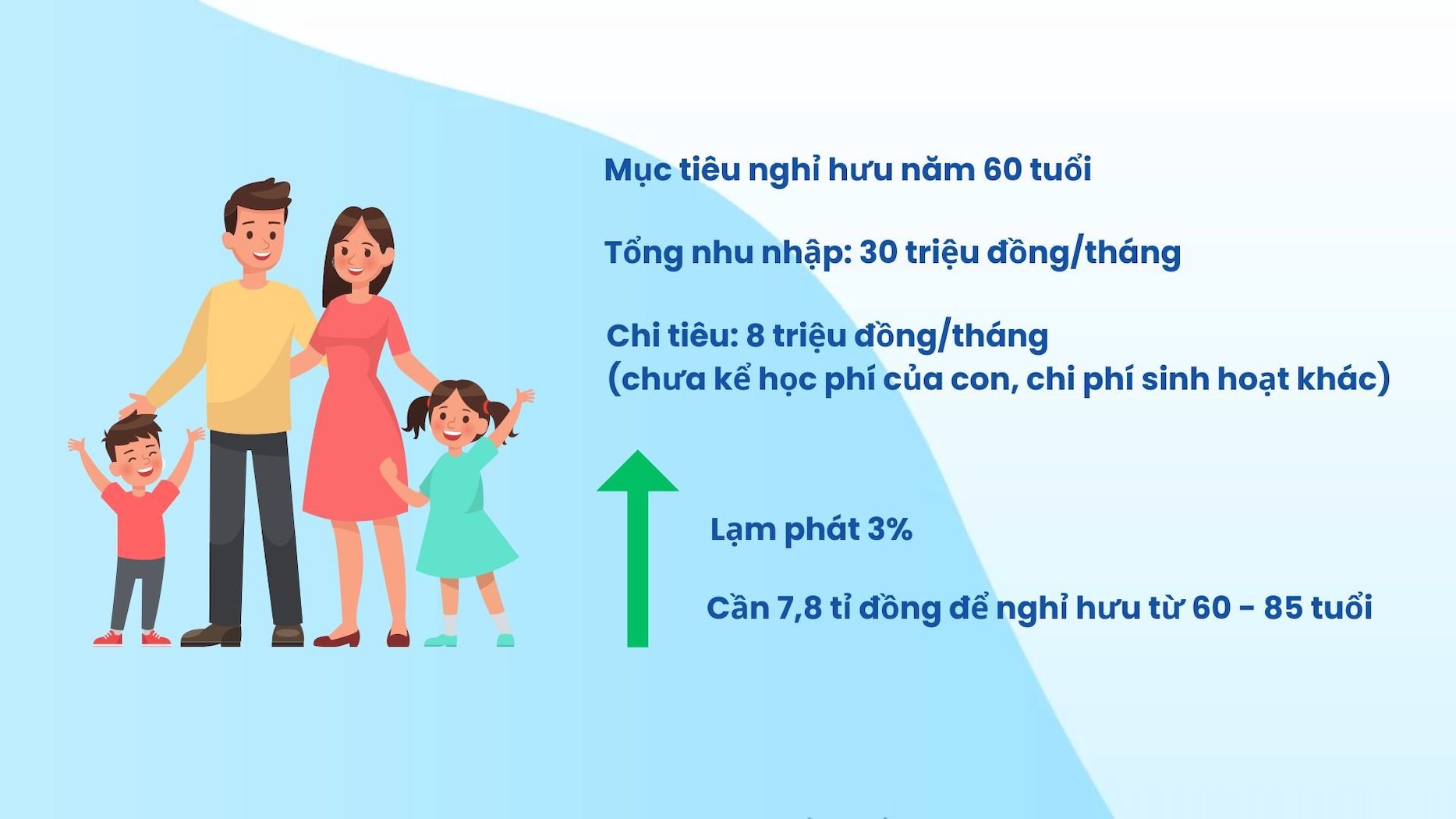 Mục tiêu nghỉ hưu năm 60 tuổi

Tổng nhu nhập: 30 triệu đồng/tháng

Chi tiêu: 8 triệu đồng/tháng
(chưa kể học phí của con, chi phí sinh hoạt khác)

Lạm phát 3%

Cần 7,8 tỉ đồng để nghỉ hưu từ 60 - 85 tuổi